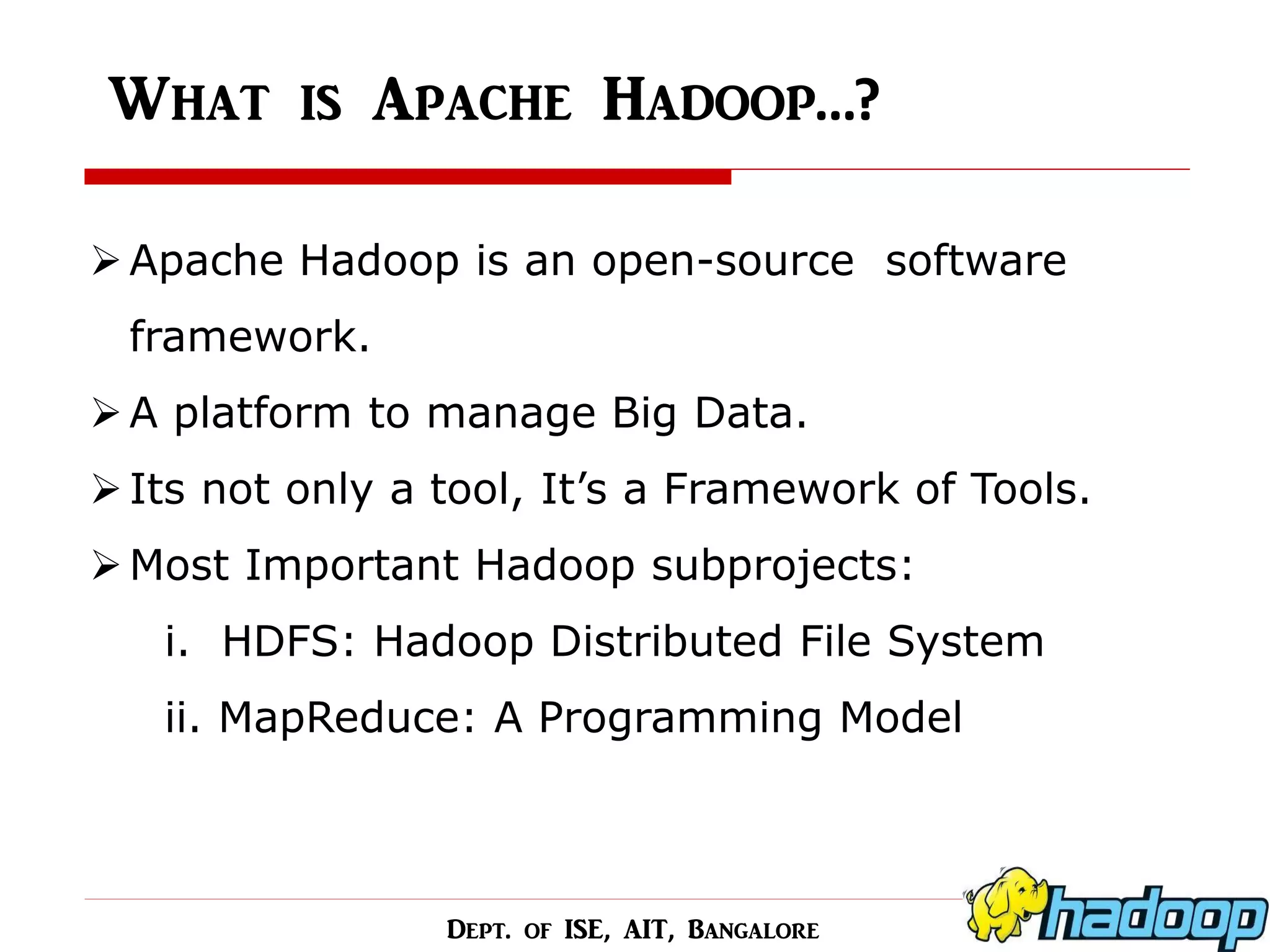 WHAT IS APACHE HADOOP...?

➢ Apache Hadoop is an open-source software framework.

➢ A platform to manage Big Data.

➢ Its not only a tool, It's a Framework of Tools.

➢ Most Important Hadoop subprojects:

i. HDFS: Hadoop Distributed File System

ii. MapReduce: A Programming Model

DEPT. OF ISE, AIT, BANGALORE

hadoop